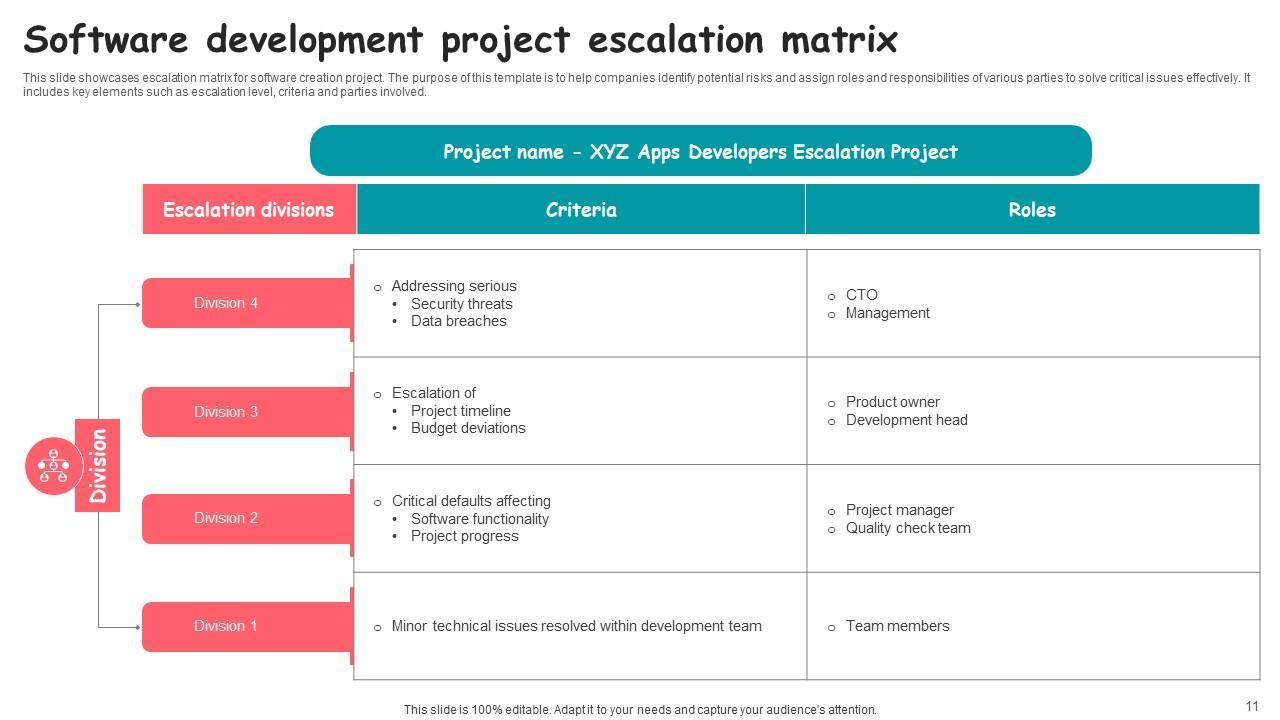 Software development project escalation matrix

This slide showcases escalation matrix for software creation project. The purpose of this template is to help companies identify potential risks and assign roles and responsibilities of various parties to solve critical issues effectively. It includes key elements such as escalation level, criteria and parties involved.

Project name – XYZ Apps Developers Escalation Project

Division

| Escalation divisions | Criteria | Roles |
|---|---|---|
| Division 4 | o Addressing serious • Security threats • Data breaches | o CTO o Management |
| Division 3 | o Escalation of • Project timeline • Budget deviations | o Product owner o Development head |
| Division 2 | o Critical defaults affecting • Software functionality • Project progress | o Project manager o Quality check team |
| Division 1 | o Minor technical issues resolved within development team | o Team members |

This slide is 100% editable. Adapt it to your needs and capture your audience's attention.

11